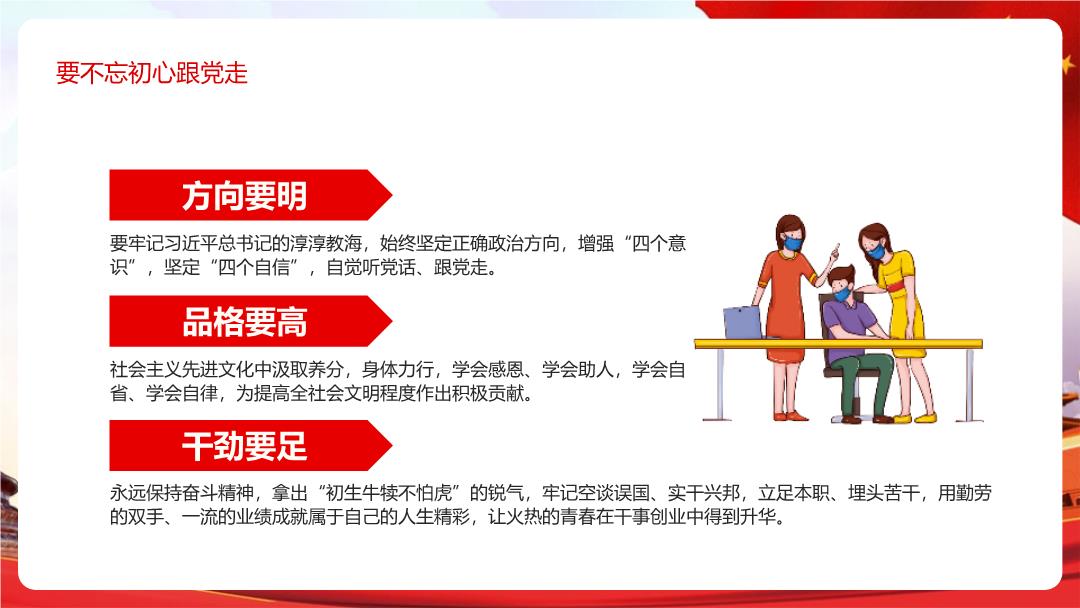 要不忘初心跟党走

方向要明

要牢记习近平总书记的淳淳教诲，始终坚定正确政治方向，增强“四个意识”，坚定“四个自信”，自觉听党话、跟党走。

品格要高

社会主义先进文化中汲取养分，身体力行，学会感恩、学会助人，学会自省、学会自律，为提高全社会文明程度作出积极贡献。

干劲要足

永远保持奋斗精神，拿出“初生牛犊不怕虎”的锐气，牢记空谈误国、实干兴邦，立足本职、埋头苦干，用勤劳的双手、一流的业绩成就属于自己的人生精彩，让火热的青春在干事创业中得到升华。